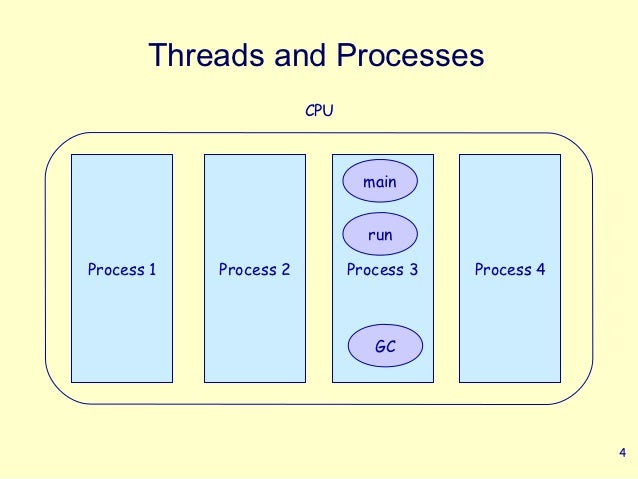 Threads and Processes

CPU

Process 1

Process 2

main

run

Process 3

GC

Process 4

4